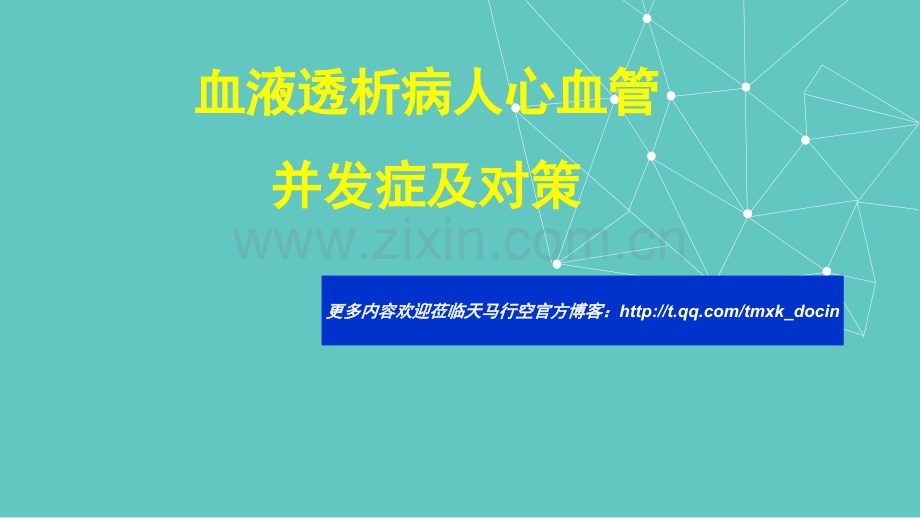 血液透析病人心血管
并发症及对策

www.zixin.com.cn

更多内容欢迎莅临天马行空官方博客：http://t.qq.com/tmxk_docin